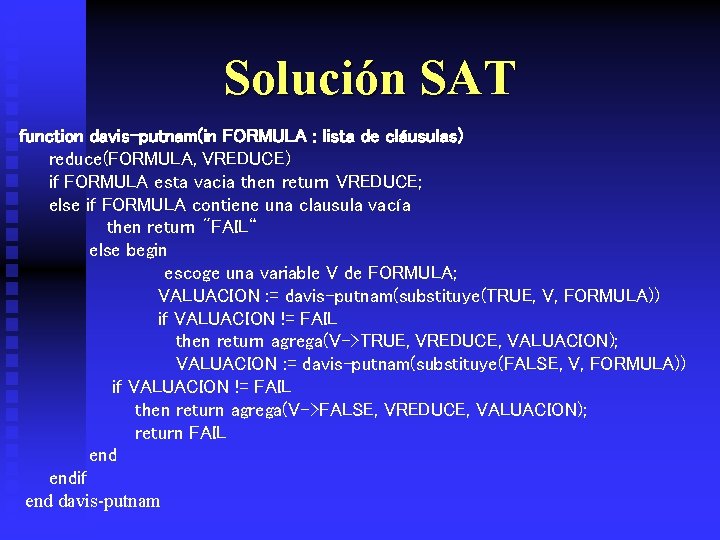 Solución SAT

function davis-putnam(in FORMULA : lista de cláusulas)
reduce(FORMULA, VREDUCE)
if FORMULA esta vacia then return VREDUCE;
else if FORMULA contiene una clausula vacía
then return "FAIL"
else begin
escoge una variable V de FORMULA;
VALUACION := davis-putnam(substituye(TRUE, V, FORMULA))
if VALUACION != FAIL
then return agrega(V->TRUE, VREDUCE, VALUACION);
VALUACION := davis-putnam(substituye(FALSE, V, FORMULA))
if VALUACION != FAIL
then return agrega(V->FALSE, VREDUCE, VALUACION);
return FAIL
end
endif
end davis-putnam